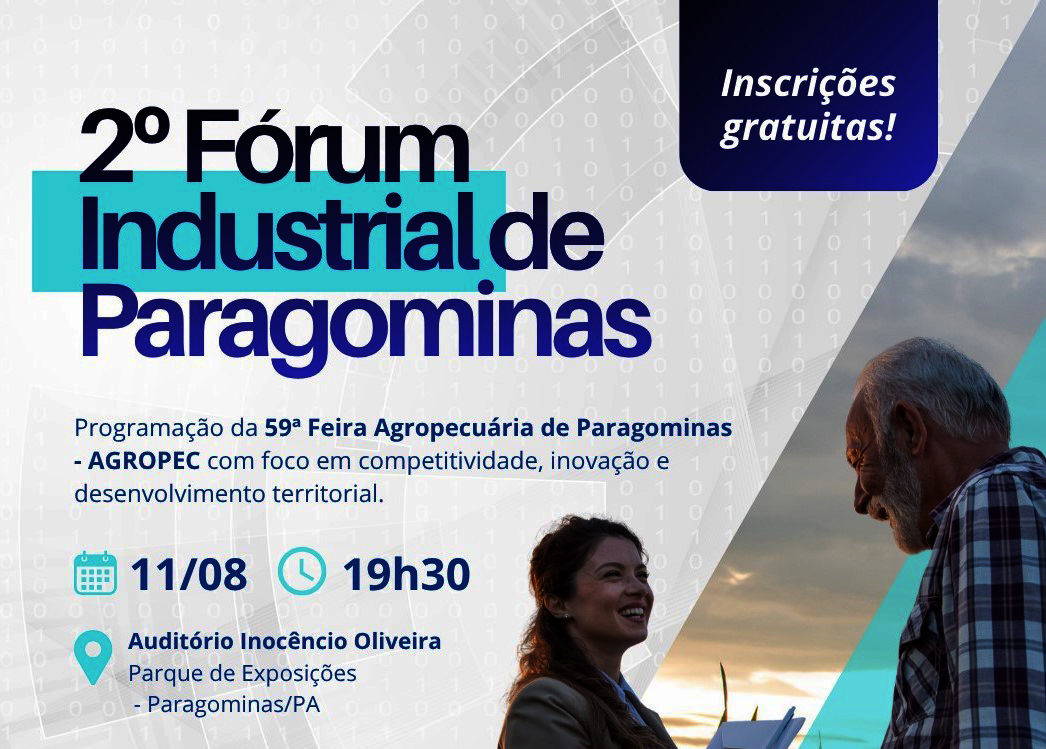 Inscrições gratuitas!

2º Fórum Industrial de Paragominas

Programação da 59ª Feira Agropecuária de Paragominas - AGROPEC com foco em competitividade, inovação e desenvolvimento territorial.

11/08 19h30

Auditório Inocêncio Oliveira
Parque de Exposições
- Paragominas/PA